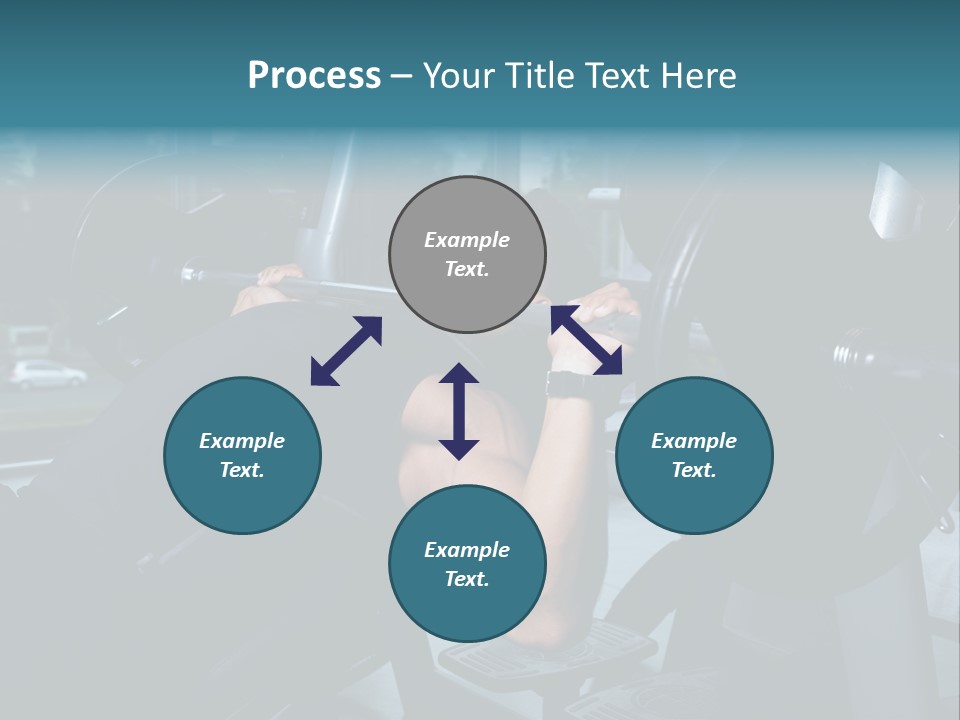 Process – Your Title Text Here

Example Text.

Example Text.

Example Text.

Example Text.